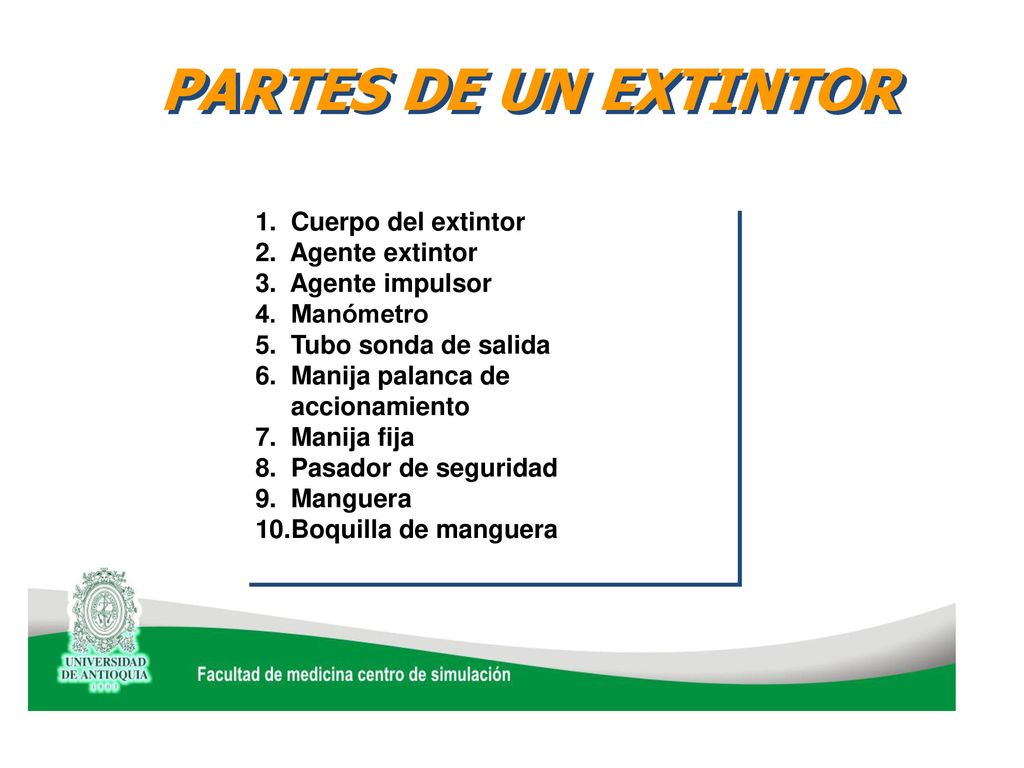 PARTES DE UN EXTINTOR

1. Cuerpo del extintor
2. Agente extintor
3. Agente impulsor
4. Manómetro
5. Tubo sonda de salida
6. Manija palanca de accionamiento
7. Manija fija
8. Pasador de seguridad
9. Manguera
10. Boquilla de manguera

UNIVERSIDAD DE ANTIOQUIA
1803

Facultad de medicina centro de simulación